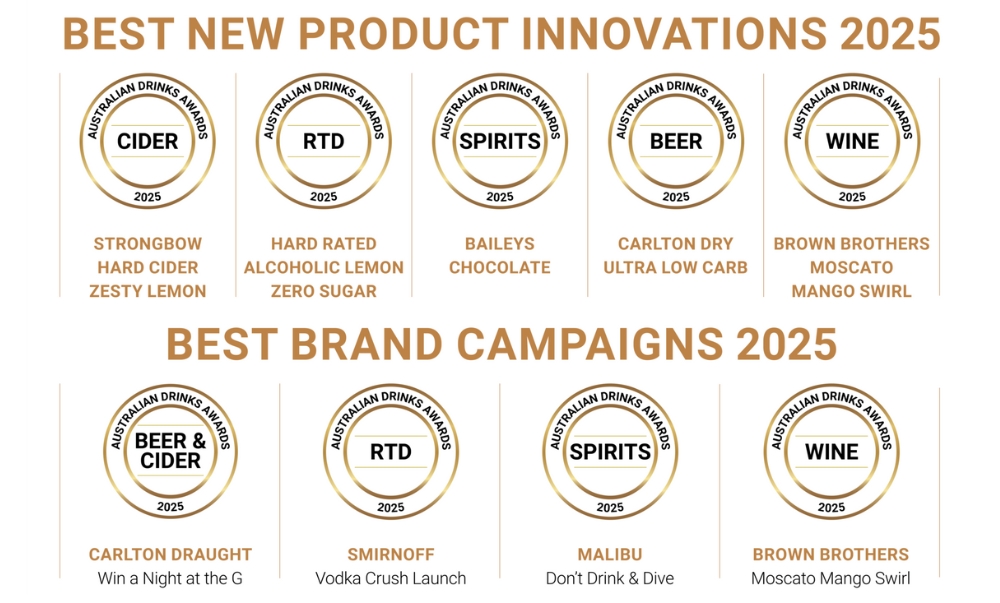 BEST NEW PRODUCT INNOVATIONS 2025

AUSTRALIAN DRINKS AWARDS
CIDER
2025

STRONGBOW HARD CIDER ZESTY LEMON

AUSTRALIAN DRINKS AWARDS
RTD
2025

HARD RATED ALCOHOLIC LEMON ZERO SUGAR

AUSTRALIAN DRINKS AWARDS
SPIRITS
2025

BAILEYS CHOCOLATE

AUSTRALIAN DRINKS AWARDS
BEER
2025

CARLTON DRY ULTRA LOW CARB

AUSTRALIAN DRINKS AWARDS
WINE
2025

BROWN BROTHERS MOSCATO MANGO SWIRL

BEST BRAND CAMPAIGNS 2025

AUSTRALIAN DRINKS AWARDS
BEER & CIDER
2025

CARLTON DRAUGHT
Win a Night at the G

AUSTRALIAN DRINKS AWARDS
RTD
2025

SMIRNOFF
Vodka Crush Launch

AUSTRALIAN DRINKS AWARDS
SPIRITS
2025

MALIBU
Don't Drink & Dive

AUSTRALIAN DRINKS AWARDS
WINE
2025

BROWN BROTHERS
Moscato Mango Swirl